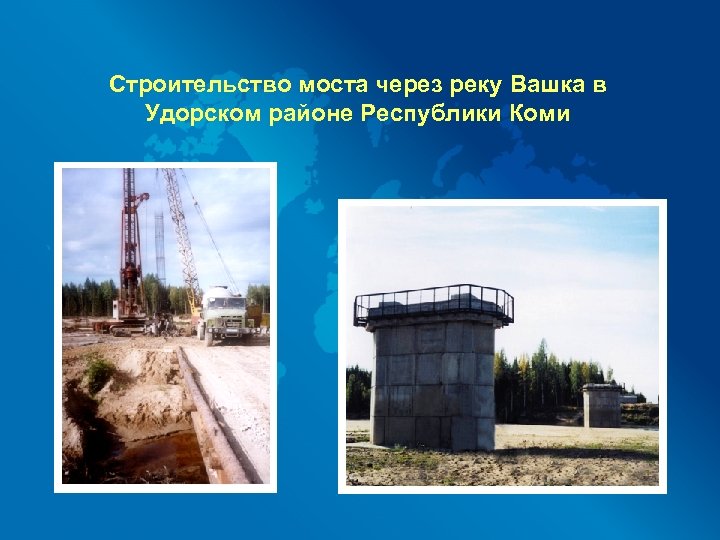 Строительство моста через реку Вашка в Удорском районе Республики Коми